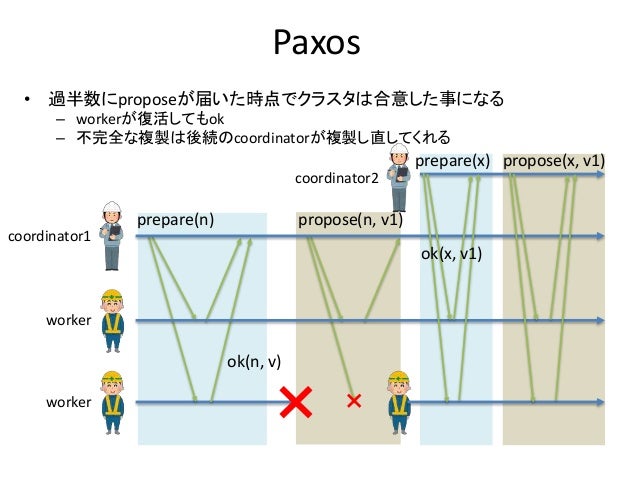 Paxos

• 過半数にproposeが届いた時点でクラスタは合意した事になる
  – workerが復活してもok
  – 不完全な複製は後続のcoordinatorが複製し直してくれる

coordinator2
prepare(x)
propose(x, v1)
coordinator1
prepare(n)
propose(n, v1)
ok(x, v1)
worker
ok(n, v)
worker